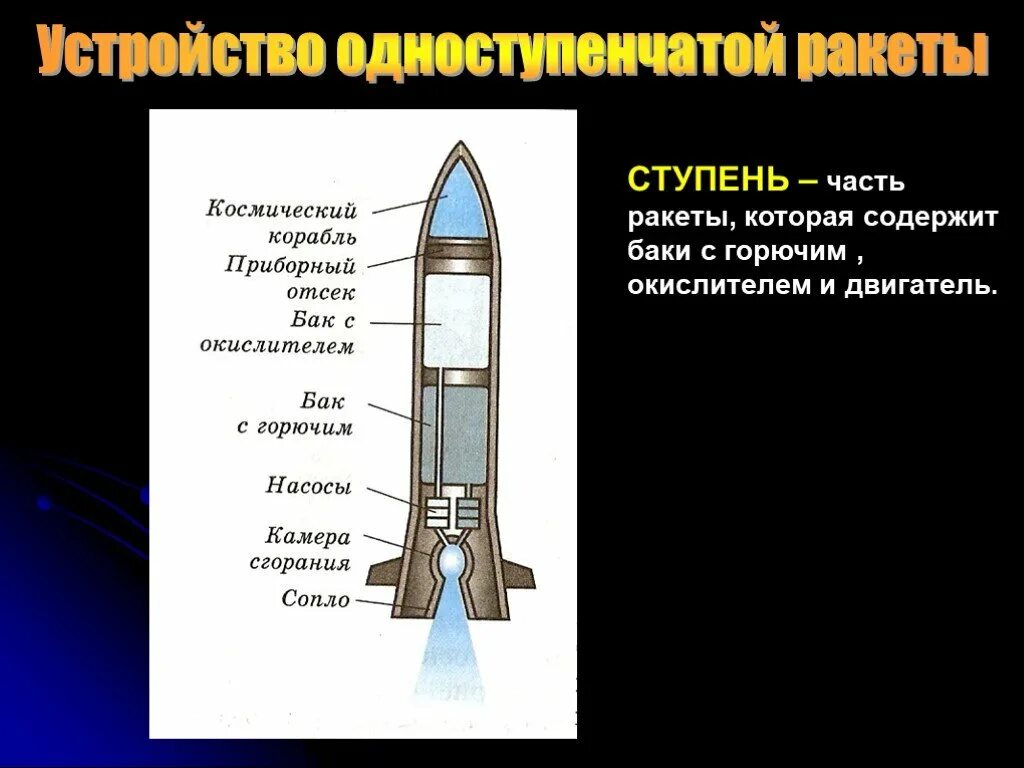 Устройство одноступенчатой ракеты

Космический корабль
Приборный отсек
Бак с окислителем
Бак с горючим
Насосы
Камера сгорания
Сопло

СТУПЕНЬ – часть ракеты, которая содержит баки с горючим , окислителем и двигатель.